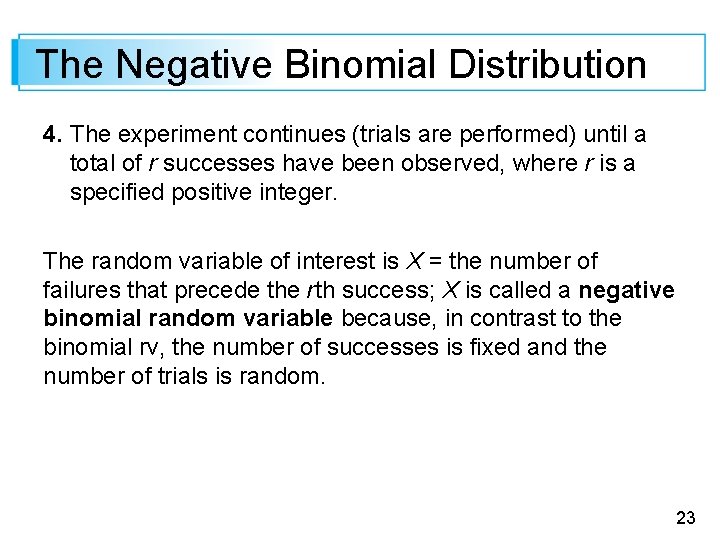 The Negative Binomial Distribution

4. The experiment continues (trials are performed) until a total of $r$ successes have been observed, where $r$ is a specified positive integer.

The random variable of interest is $X$ = the number of failures that precede the $r$th success; $X$ is called a **negative binomial random variable** because, in contrast to the binomial rv, the number of successes is fixed and the number of trials is random.

23